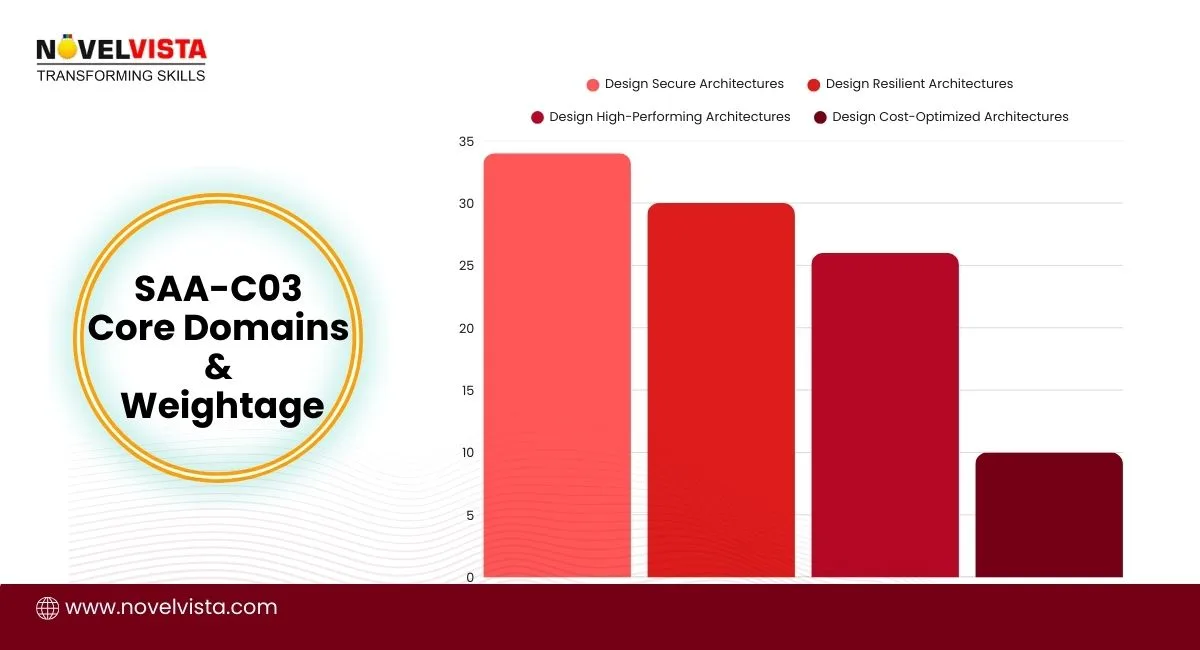 NOVELVISTA
TRANSFORMING SKILLS

SAA-C03 Core Domains & Weightage

Design Secure Architectures
Design Resilient Architectures
Design High-Performing Architectures
Design Cost-Optimized Architectures

35
30
25
20
15
10
5
0

www.novelvista.com